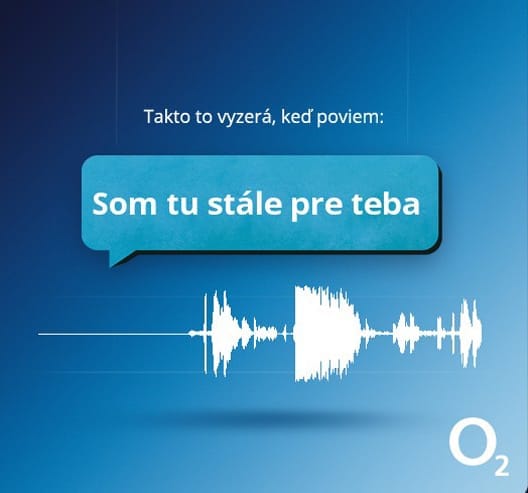 Takto to vyzerá, keď poviem:

Som tu stále pre teba

$O_2$